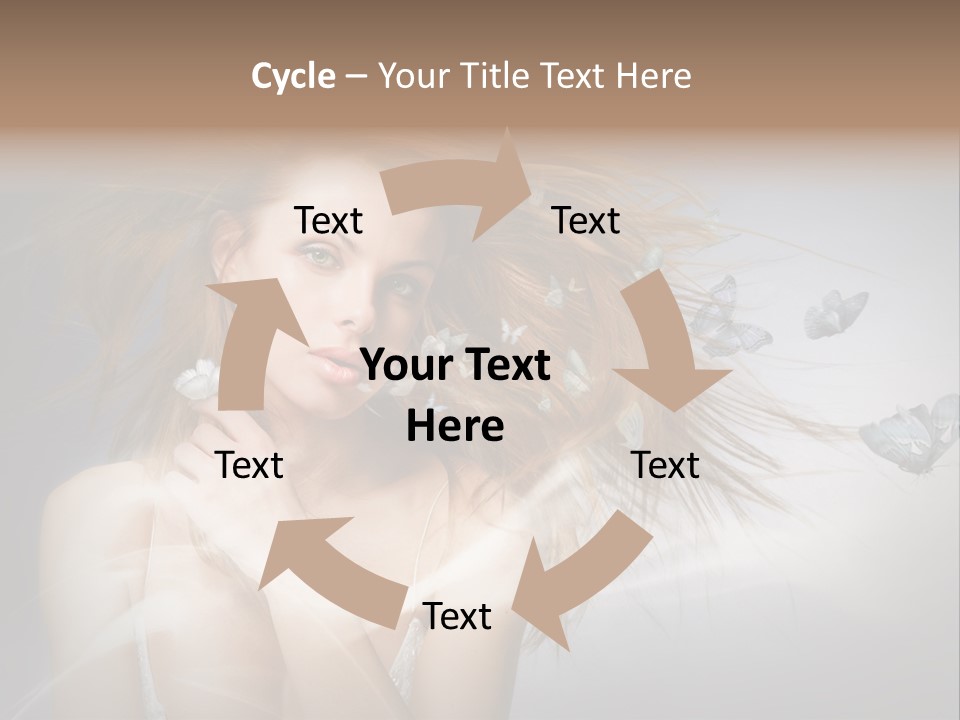 Cycle – Your Title Text Here

Text

Text

Your Text Here

Text

Text

Text